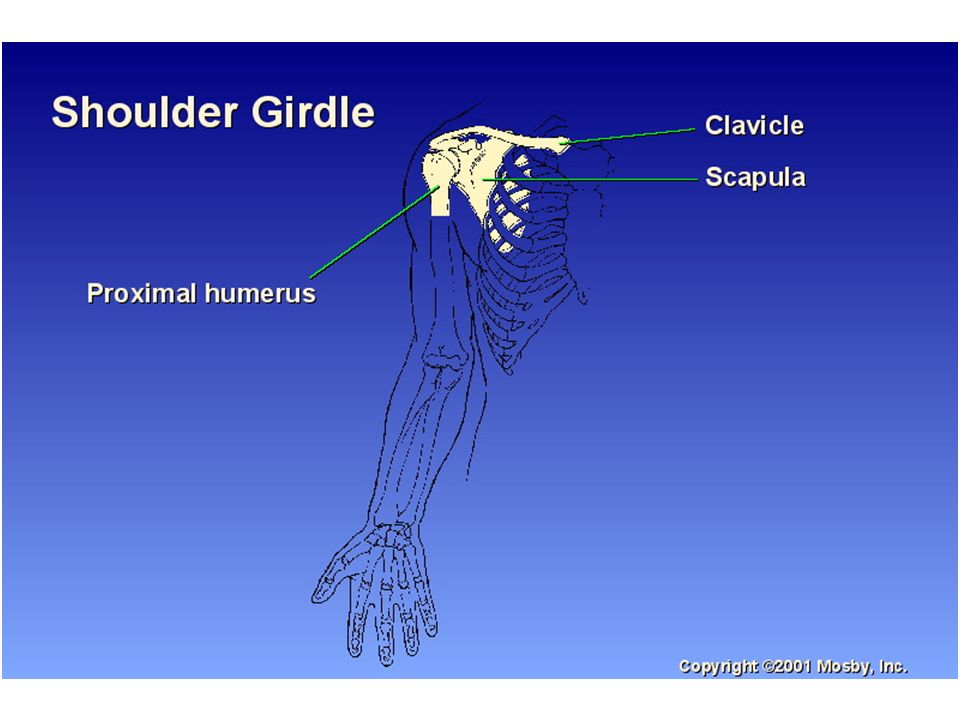 Shoulder Girdle

Clavicle

Scapula

Proximal humerus

Copyright ©2001 Mosby, Inc.